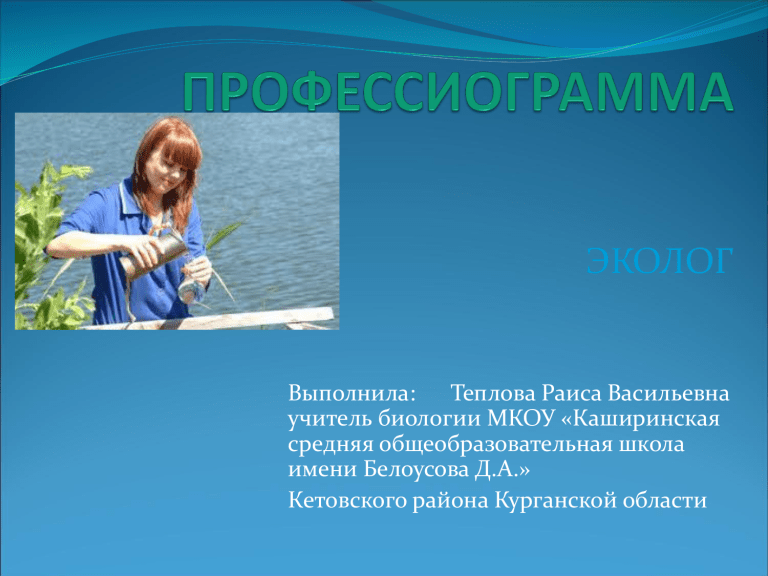 ПРОФЕССИОГРАММА

ЭКОЛОГ

Выполнила: Теплова Раиса Васильевна учитель биологии МКОУ «Каширинская средняя общеобразовательная школа имени Белоусова Д.А.»

Кетовского района Курганской области